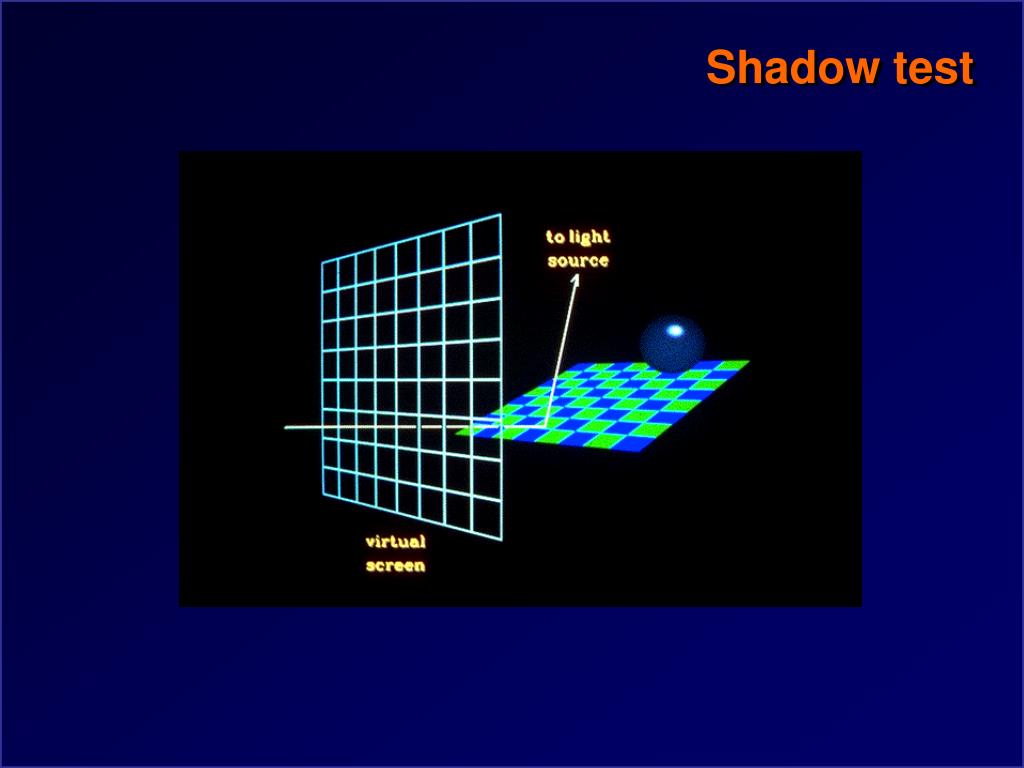 Shadow test

to light source

virtual screen